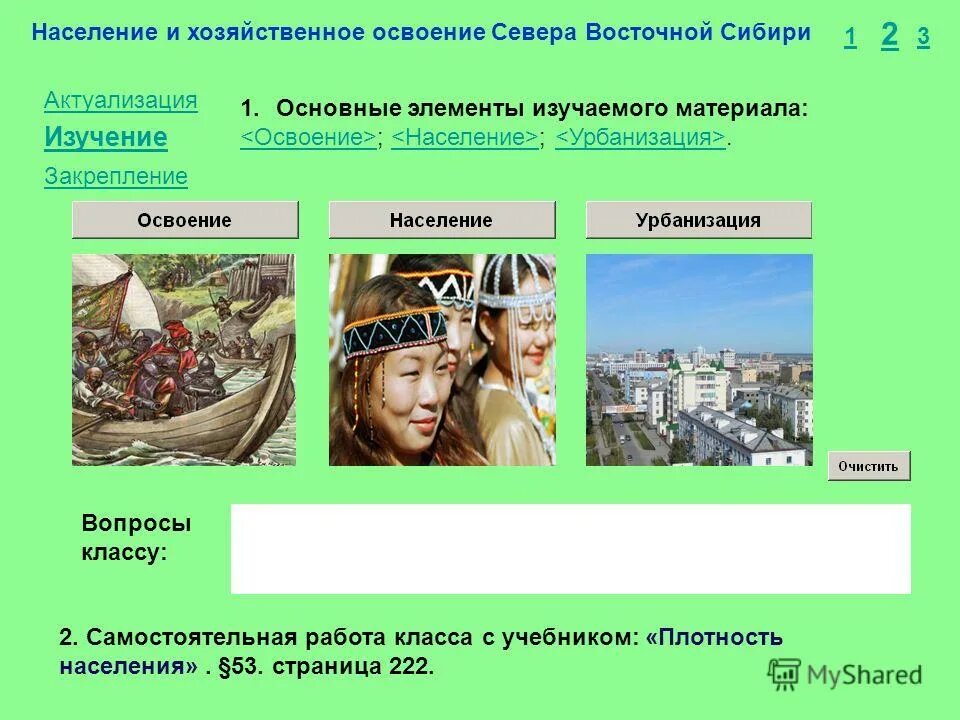 Население и хозяйственное освоение Севера Восточной Сибири 1 2 3

Актуализация
Изучение
Закрепление

1. Основные элементы изучаемого материала: <Освоение>; <Население>; <Урбанизация>.

Освоение
Население
Урбанизация

Очистить

Вопросы классу:

2. Самостоятельная работа класса с учебником: «Плотность населения» . §53. страница 222.

MyShared